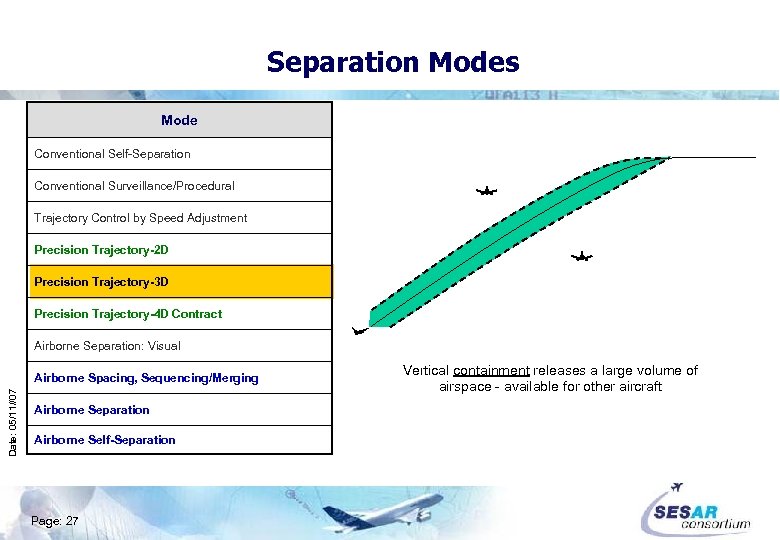 Separation Modes

| Mode |
|---|
| Conventional Self-Separation |
| Conventional Surveillance/Procedural |
| Trajectory Control by Speed Adjustment |
| Precision Trajectory-2D |
| Precision Trajectory-3D |
| Precision Trajectory-4D Contract |
| Airborne Separation: Visual |
| Airborne Spacing, Sequencing/Merging |
| Airborne Separation |
| Airborne Self-Separation |

Vertical containment releases a large volume of airspace - available for other aircraft

Date: 05/11/07

Page: 27

SESAR consortium